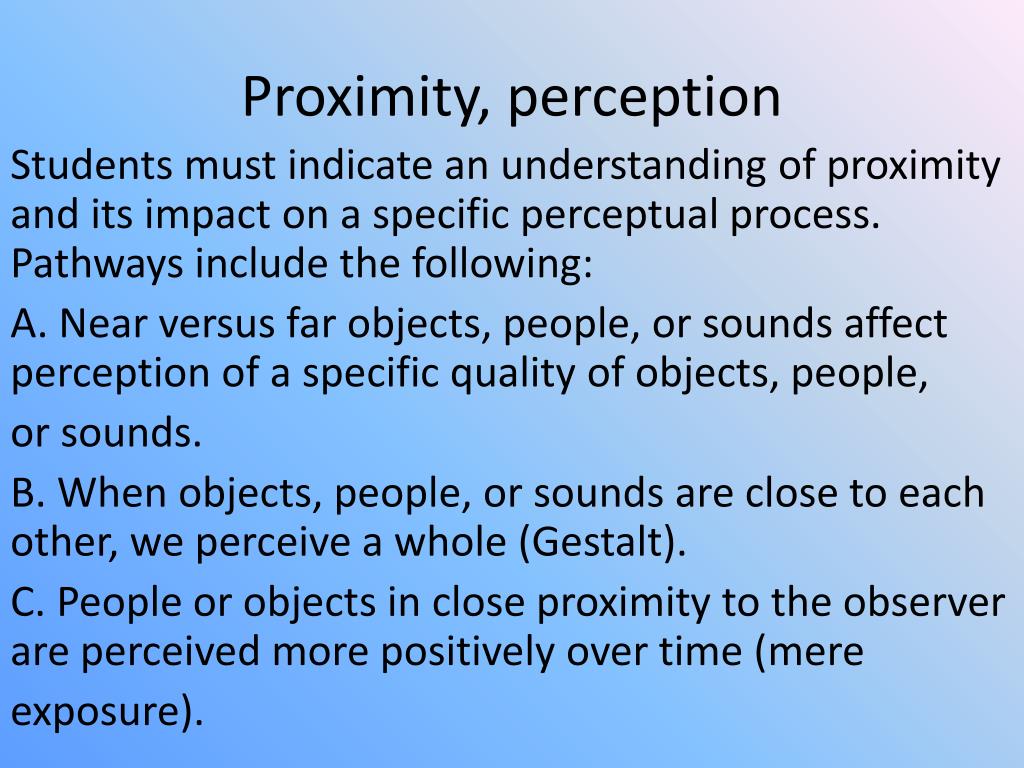 Proximity, perception

Students must indicate an understanding of proximity and its impact on a specific perceptual process. Pathways include the following:

A. Near versus far objects, people, or sounds affect perception of a specific quality of objects, people,

or sounds.

B. When objects, people, or sounds are close to each other, we perceive a whole (Gestalt).

C. People or objects in close proximity to the observer are perceived more positively over time (mere

exposure).